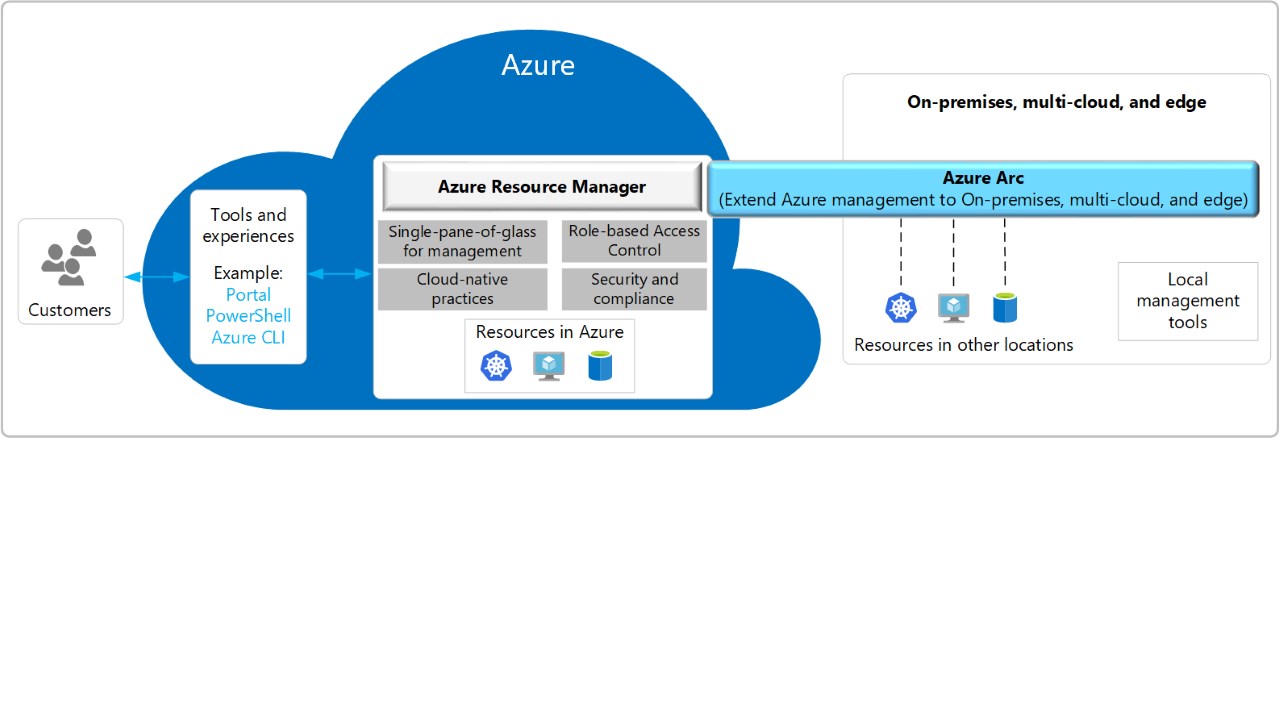 Azure

Customers

Tools and experiences

Example:
Portal
PowerShell
Azure CLI

Azure Resource Manager

Single-pane-of-glass for management

Role-based Access Control

Cloud-native practices

Security and compliance

Resources in Azure

On-premises, multi-cloud, and edge

Azure Arc
(Extend Azure management to On-premises, multi-cloud, and edge)

Resources in other locations

Local management tools